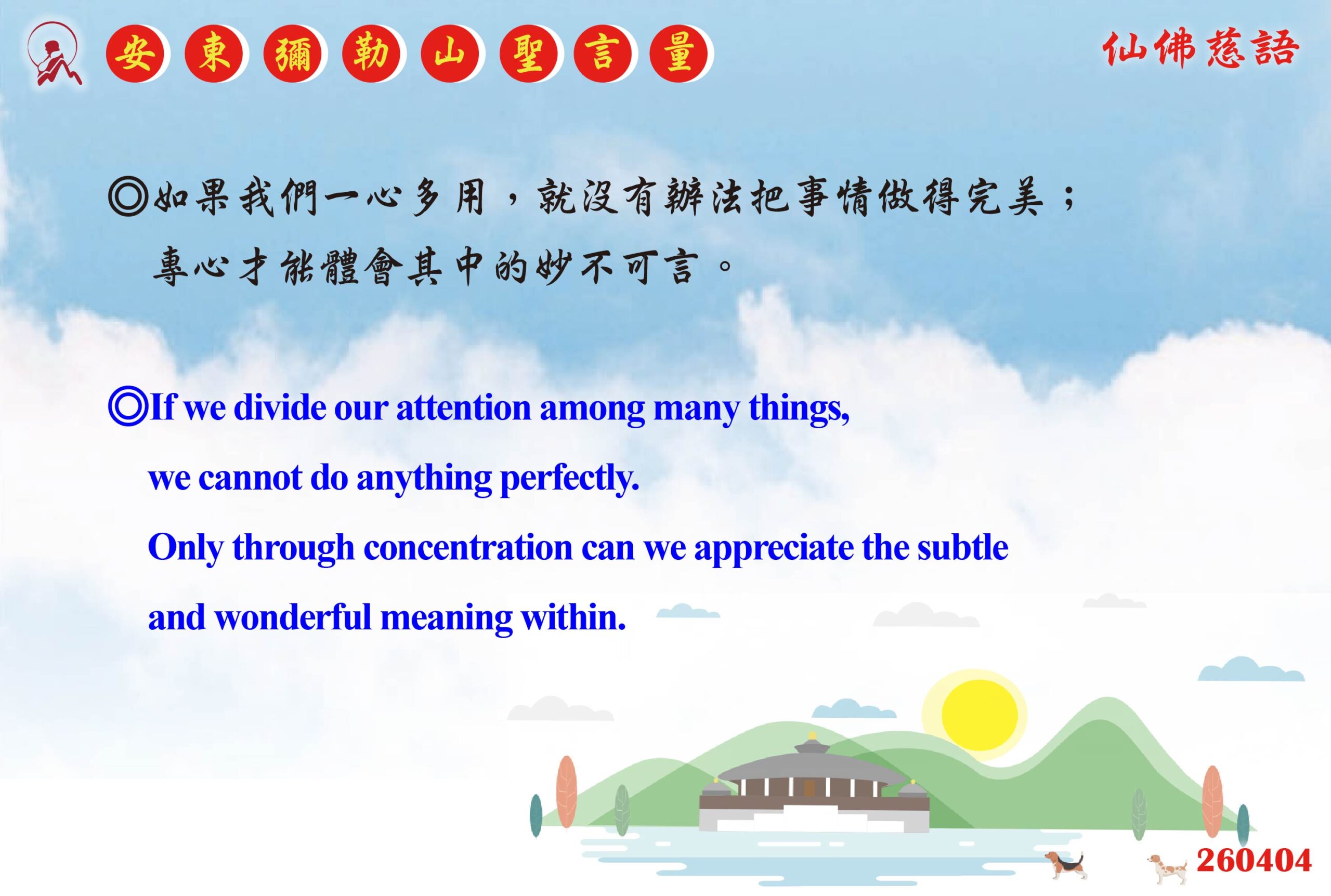 安東彌勒山聖言量

仙佛慈語

◎如果我們一心多用，就沒有辦法把事情做得完美；專心才能體會其中的妙不可言。

◎If we divide our attention among many things, we cannot do anything perfectly. Only through concentration can we appreciate the subtle and wonderful meaning within.

260404